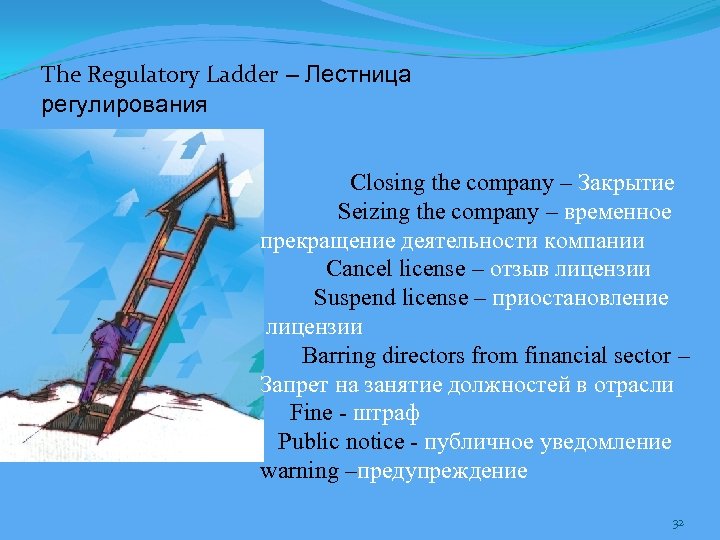 The Regulatory Ladder – Лестница регулирования

Closing the company – Закрытие

Seizing the company – временное прекращение деятельности компании

Cancel license – отзыв лицензии

Suspend license – приостановление лицензии

Barring directors from financial sector – Запрет на занятие должностей в отрасли

Fine - штраф

Public notice - публичное уведомление

warning –предупреждение

32